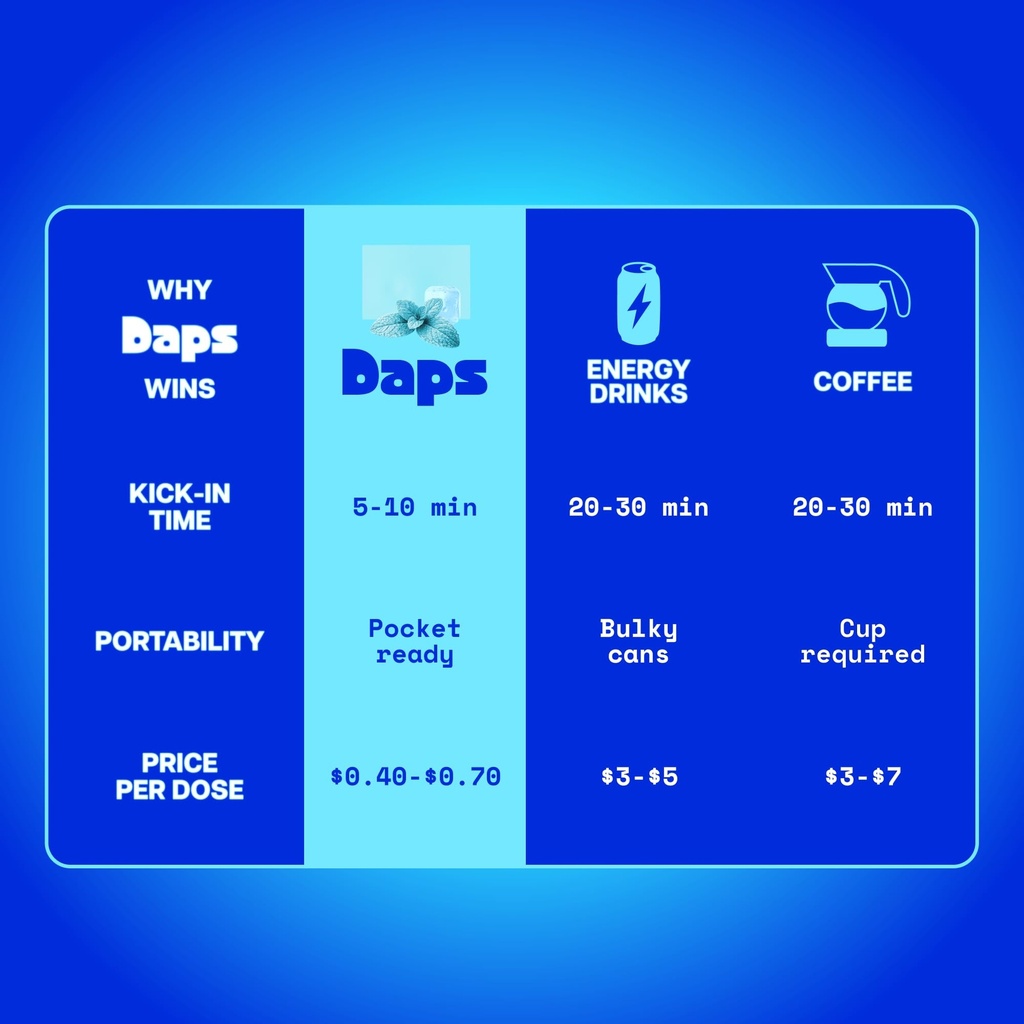 | WHY Daps WINS | Daps | ENERGY DRINKS | COFFEE |
|---|---|---|---|
| KICK-IN TIME | 5-10 min | 20-30 min | 20-30 min |
| PORTABILITY | Pocket ready | Bulky cans | Cup required |
| PRICE PER DOSE | \$0.40-\$0.70 | \$3-\$5 | \$3-\$7 |